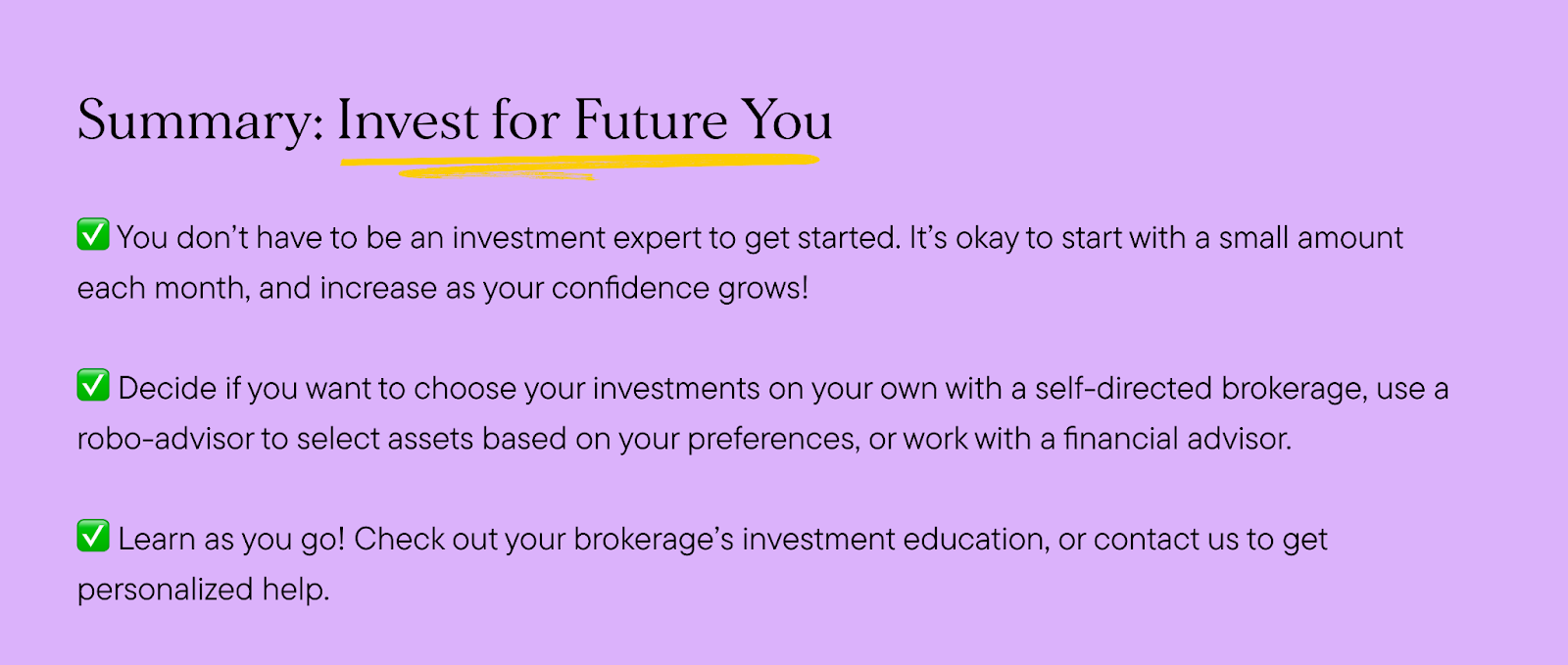 Summary: Invest for Future You

✅ You don’t have to be an investment expert to get started. It’s okay to start with a small amount each month, and increase as your confidence grows!

✅ Decide if you want to choose your investments on your own with a self-directed brokerage, use a robo-advisor to select assets based on your preferences, or work with a financial advisor.

✅ Learn as you go! Check out your brokerage’s investment education, or contact us to get personalized help.